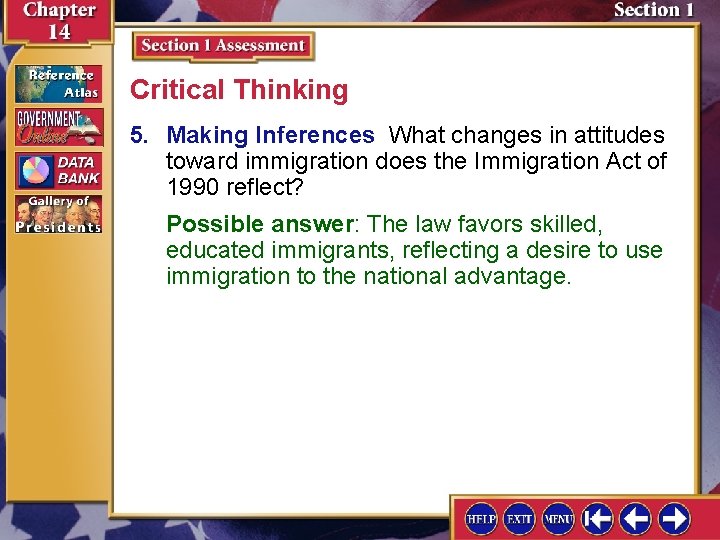 Chapter 14

Section 1

Reference Atlas

GOVERNMENT Online

DATA BANK

Gallery of Presidents

Section 1 Assessment

Critical Thinking

5. Making Inferences What changes in attitudes toward immigration does the Immigration Act of 1990 reflect?

Possible answer: The law favors skilled, educated immigrants, reflecting a desire to use immigration to the national advantage.

HELP EXIT MENU